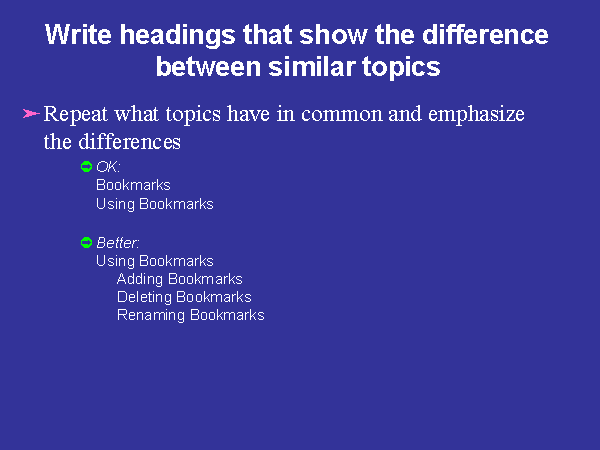 Write headings that show the difference between similar topics

Repeat what topics have in common and emphasize the differences

OK:
Bookmarks
Using Bookmarks

Better:
Using Bookmarks
Adding Bookmarks
Deleting Bookmarks
Renaming Bookmarks